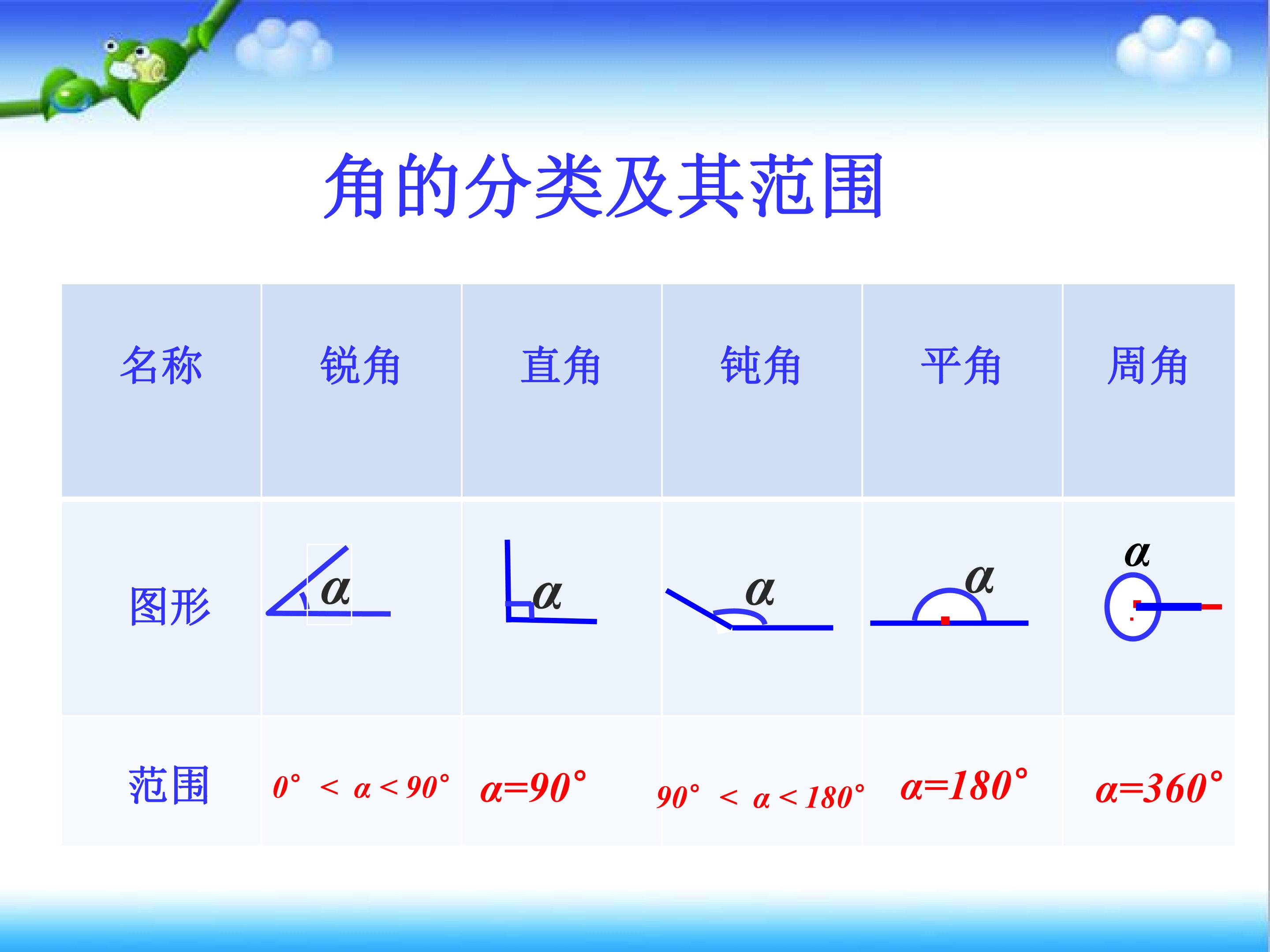 角的分类及其范围

| 名称 | 锐角 | 直角 | 钝角 | 平角 | 周角 |
|---|---|---|---|---|---|
| 图形 | $\alpha$ | $\alpha$ | $\alpha$ | $\alpha$ | $\alpha$ |
| 范围 | $0° < \alpha < 90°$ | $\alpha=90°$ | $90° < \alpha < 180°$ | $\alpha=180°$ | $\alpha=360°$ |